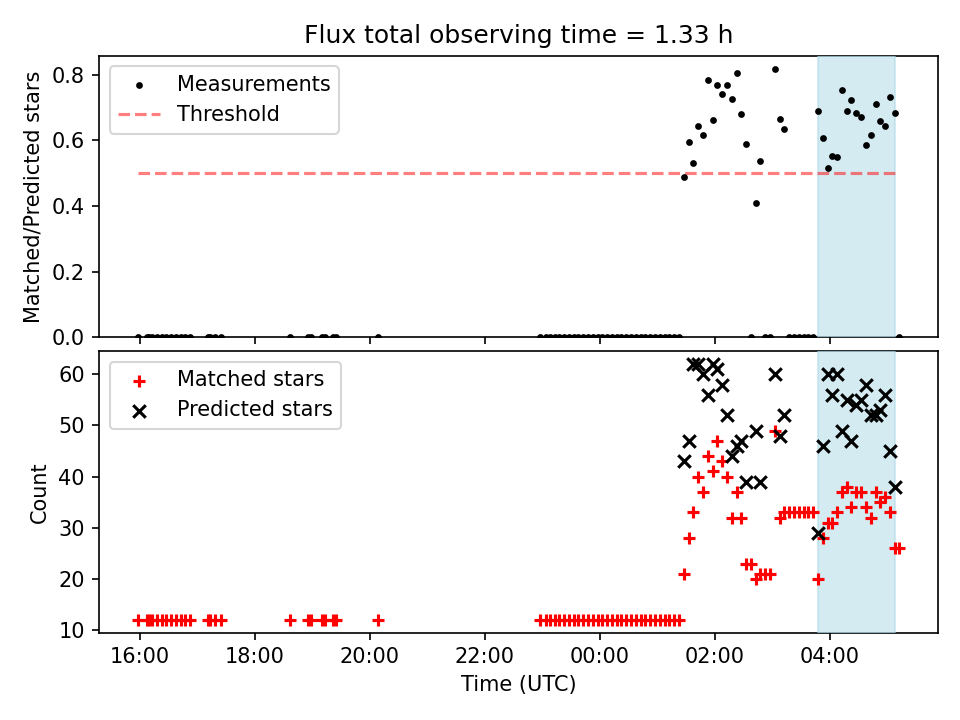 Flux total observing time = 1.33 h

Measurements
Threshold

Matched/Predicted stars

0.8
0.6
0.4
0.2
0.0

Matched stars
Predicted stars

Count

60
50
40
30
20
10

16:00
18:00
20:00
22:00
00:00
02:00
04:00

Time (UTC)